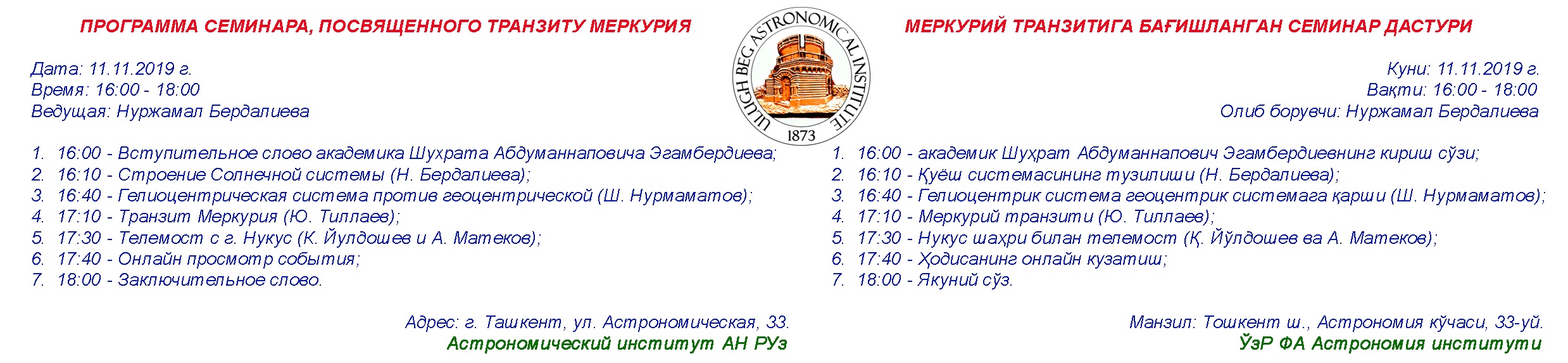 ПРОГРАММА СЕМИНАРА, ПОСВЯЩЕННОГО ТРАНЗИТУ МЕРКУРИЯ

Дата: 11.11.2019 г.
Время: 16:00 - 18:00
Ведущая: Нуржамал Бердалиева

1. 16:00 - Вступительное слово академика Шухрата Абдуманнаповича Эгамбердиева;
2. 16:10 - Строение Солнечной системы (Н. Бердалиева);
3. 16:40 - Гелиоцентрическая система против геоцентрической (Ш. Нурмаматов);
4. 17:10 - Транзит Меркурия (Ю. Тиллаев);
5. 17:30 - Телемост с г. Нукус (К. Йулдошев и А. Матеков);
6. 17:40 - Онлайн просмотр события;
7. 18:00 - Заключительное слово.

Адрес: г. Ташкент, ул. Астрономическая, 33.
Астрономический институт АН РУз

ULUGH BEG ASTRONOMICAL INSTITUTE
1873

МЕРКУРИЙ ТРАНЗИТИГА БАҒИШЛАНГАН СЕМИНАР ДАСТУРИ

Куни: 11.11.2019 г.
Вақти: 16:00 - 18:00
Олиб борувчи: Нуржамал Бердалиева

1. 16:00 - академик Шуҳрат Абдуманнапович Эгамбердиевнинг кириш сўзи;
2. 16:10 - Қуёш системасининг тузилиши (Н. Бердалиева);
3. 16:40 - Гелиоцентрик система геоцентрик системага қарши (Ш. Нурмаматов);
4. 17:10 - Меркурий транзити (Ю. Тиллаев);
5. 17:30 - Нукус шаҳри билан телемост (Қ. Йўлдошев ва А. Матеков);
6. 17:40 - Ҳодисанинг онлайн кузатиш;
7. 18:00 - Якуний сўз.

Манзил: Тошкент ш., Астрономия кўчаси, 33-уй.
ЎзР ФА Астрономия институти